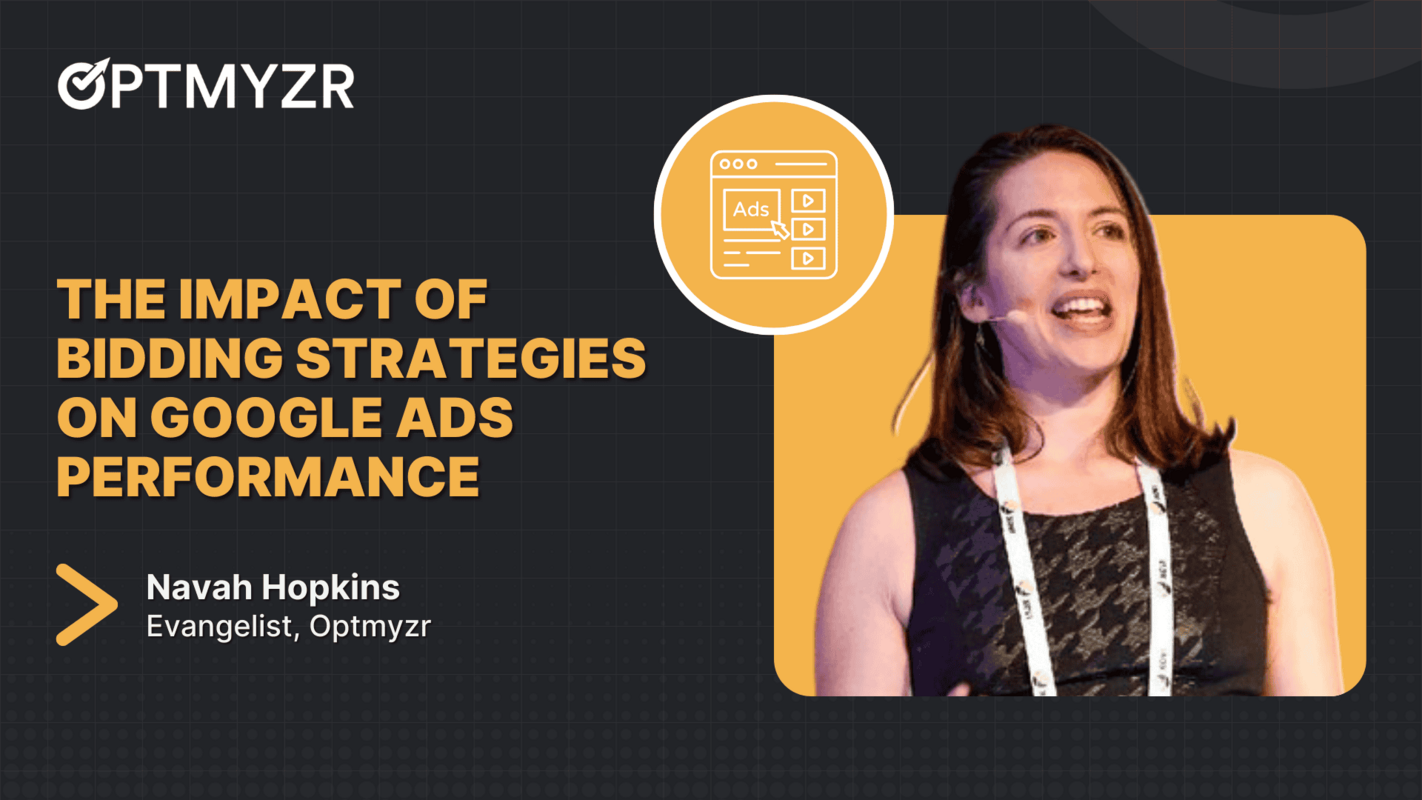 OPTMYZR

Ads

THE IMPACT OF BIDDING STRATEGIES ON GOOGLE ADS PERFORMANCE

Navah Hopkins
Evangelist, Optmyzr